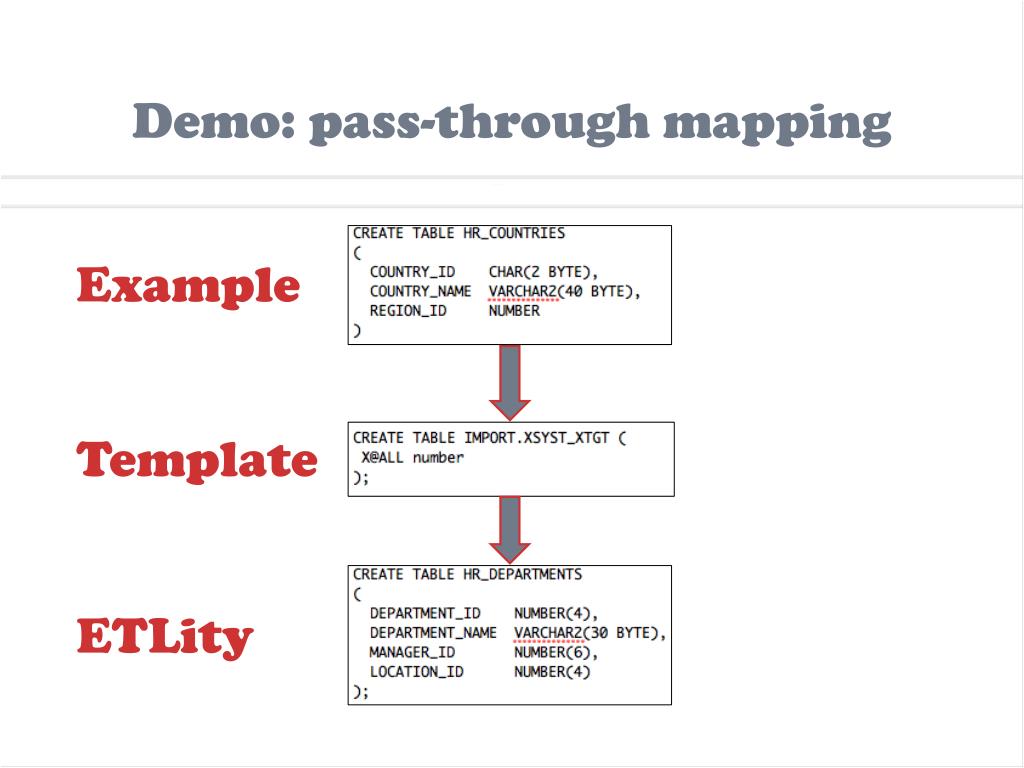 Demo: pass-through mapping

Example

CREATE TABLE HR_COUNTRIES
(
COUNTRY_ID CHAR(2 BYTE),
COUNTRY_NAME VARCHAR2(40 BYTE),
REGION_ID NUMBER
)

Template

CREATE TABLE IMPORT.XSYST_XTGT (
X@ALL number
);

ETLity

CREATE TABLE HR_DEPARTMENTS
(
DEPARTMENT_ID NUMBER(4),
DEPARTMENT_NAME VARCHAR2(30 BYTE),
MANAGER_ID NUMBER(6),
LOCATION_ID NUMBER(4)
);